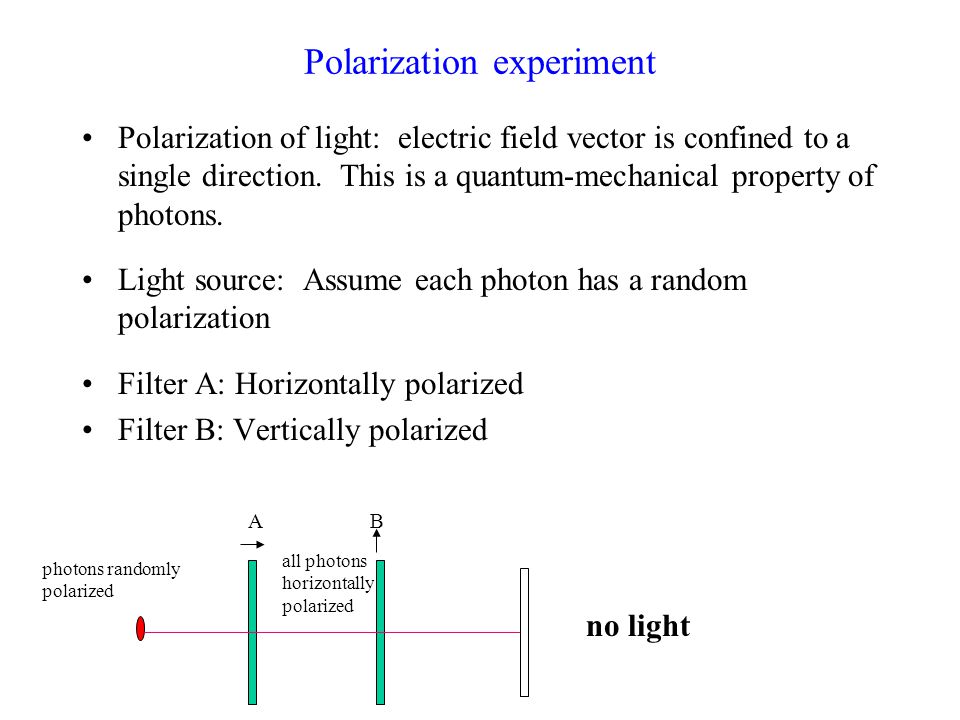 Polarization experiment

• Polarization of light: electric field vector is confined to a single direction. This is a quantum-mechanical property of photons.

• Light source: Assume each photon has a random polarization

• Filter A: Horizontally polarized

• Filter B: Vertically polarized

A

B

photons randomly polarized

all photons horizontally polarized

no light